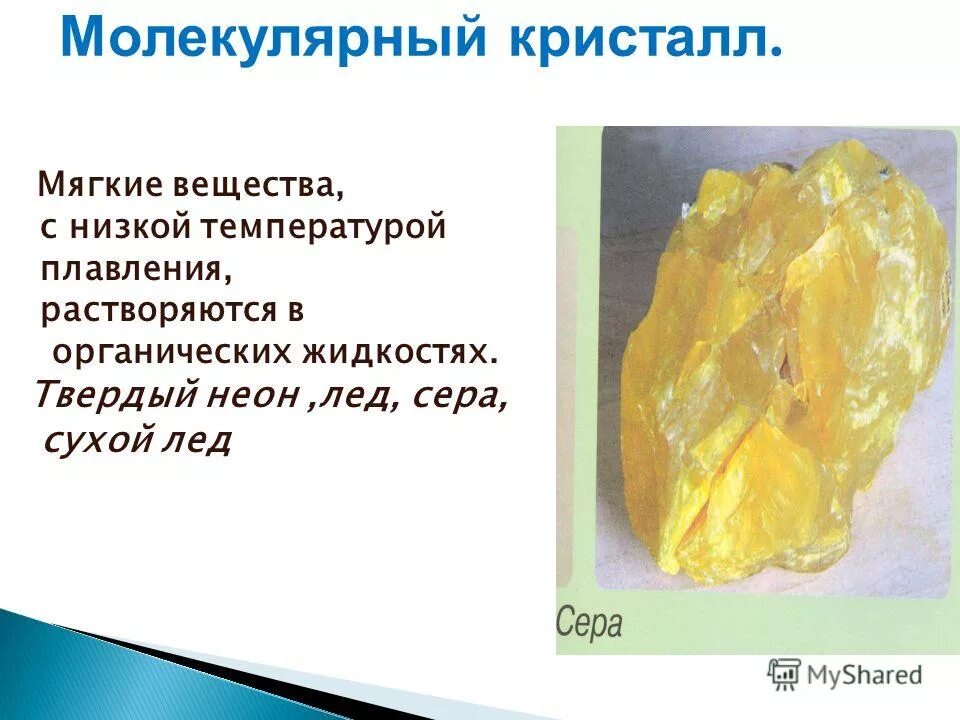 Молекулярный кристалл.

Мягкие вещества, с низкой температурой плавления, растворяются в органических жидкостях.
Твердый неон ,лед, сера, сухой лед

Сера

MyShared